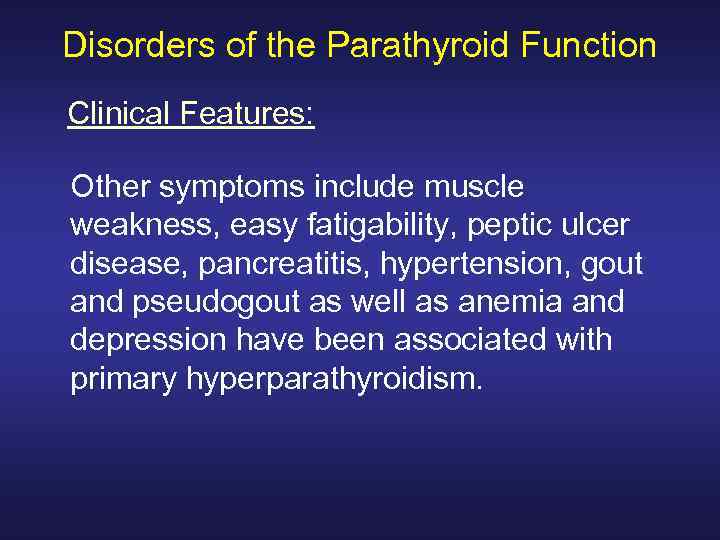 Disorders of the Parathyroid Function

Clinical Features:

Other symptoms include muscle weakness, easy fatigability, peptic ulcer disease, pancreatitis, hypertension, gout and pseudogout as well as anemia and depression have been associated with primary hyperparathyroidism.